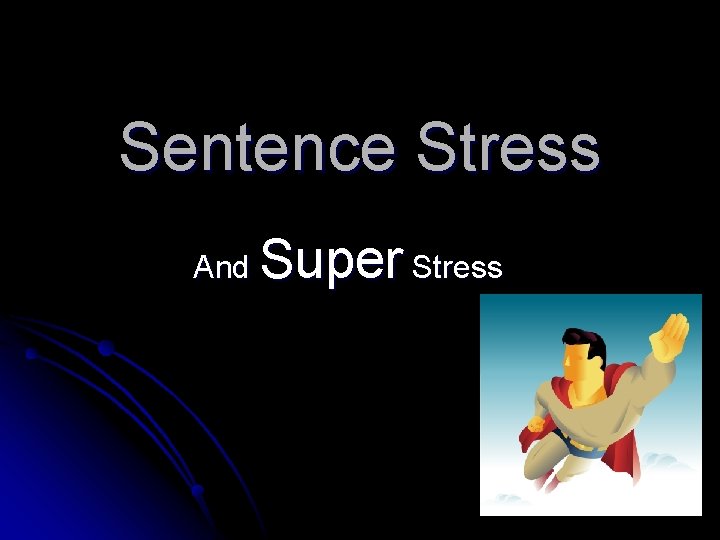 Sentence Stress

And Super Stress